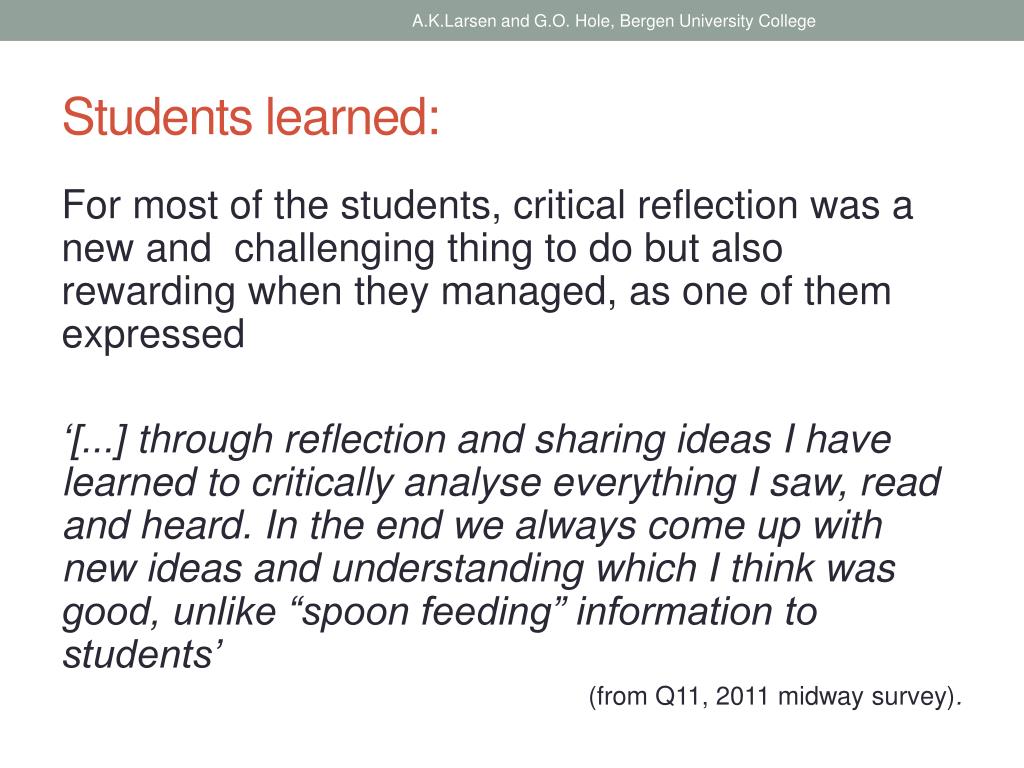 A.K.Larsen and G.O. Hole, Bergen University College

Students learned:

For most of the students, critical reflection was a new and  challenging thing to do but also rewarding when they managed, as one of them expressed

‘[...] through reflection and sharing ideas I have learned to critically analyse everything I saw, read and heard. In the end we always come up with new ideas and understanding which I think was good, unlike “spoon feeding” information to students’

(from Q11, 2011 midway survey).